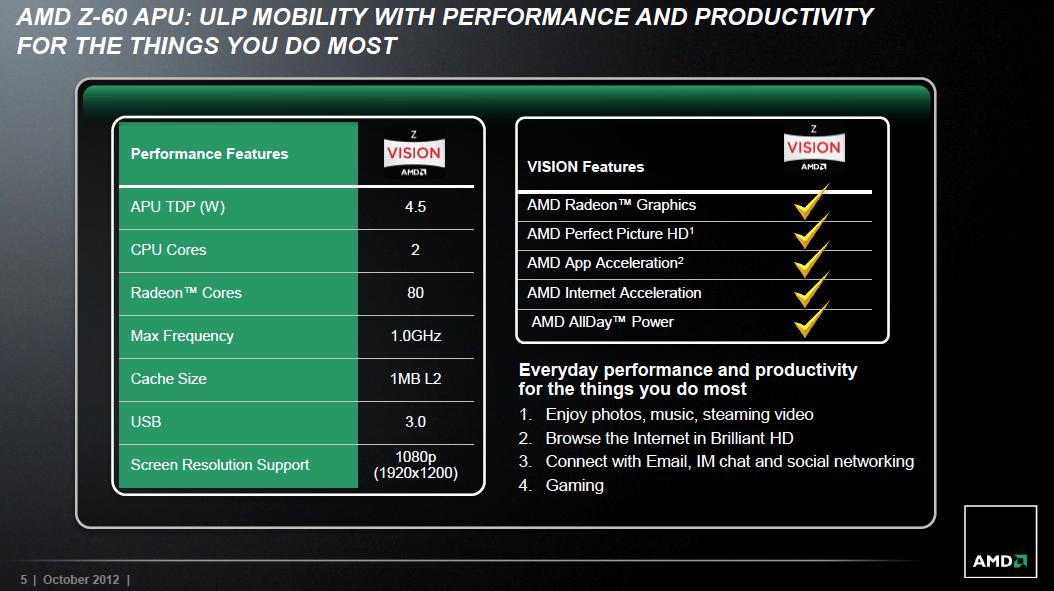 AMD Z-60 APU: ULP MOBILITY WITH PERFORMANCE AND PRODUCTIVITY FOR THE THINGS YOU DO MOST

| Performance Features | Z VISION AMD |
|---|---|
| APU TDP (W) | 4.5 |
| CPU Cores | 2 |
| Radeon™ Cores | 80 |
| Max Frequency | 1.0GHz |
| Cache Size | 1MB L2 |
| USB | 3.0 |
| Screen Resolution Support | 1080p (1920x1200) |

| VISION Features | Z VISION AMD |
|---|---|
| AMD Radeon™ Graphics | ✓ |
| AMD Perfect Picture HD$^1$ | ✓ |
| AMD App Acceleration$^2$ | ✓ |
| AMD Internet Acceleration | ✓ |
| AMD AllDay™ Power | ✓ |

Everyday performance and productivity for the things you do most
1. Enjoy photos, music, steaming video
2. Browse the Internet in Brilliant HD
3. Connect with Email, IM chat and social networking
4. Gaming

5 | October 2012 |

AMD